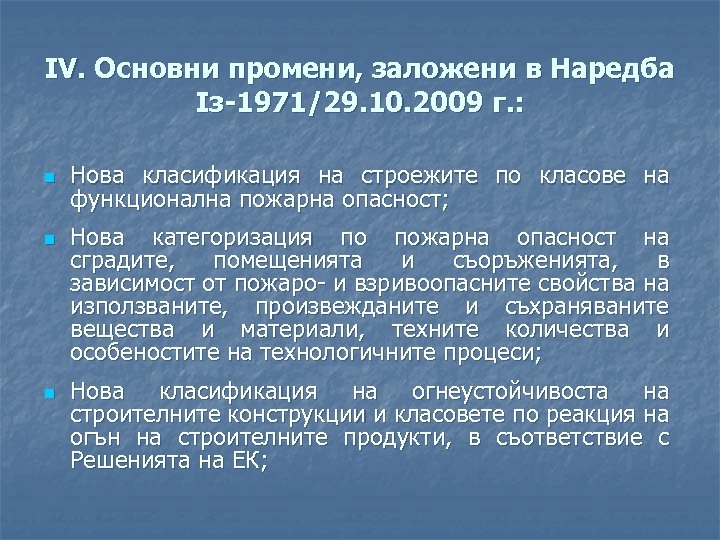 IV. Основни промени, заложени в Наредба Iз-1971/29.10.2009 г.:

Нова класификация на строежите по класове на функционална пожарна опасност;

Нова категоризация по пожарна опасност на сградите, помещенията и съоръженията, в зависимост от пожаро- и взривоопасните свойства на използваните, произвежданите и съхраняваните вещества и материали, техните количества и особеностите на технологичните процеси;

Нова класификация на огнеустойчивоста на строителните конструкции и класовете по реакция на огън на строителните продукти, в съответствие с Решенията на ЕК;